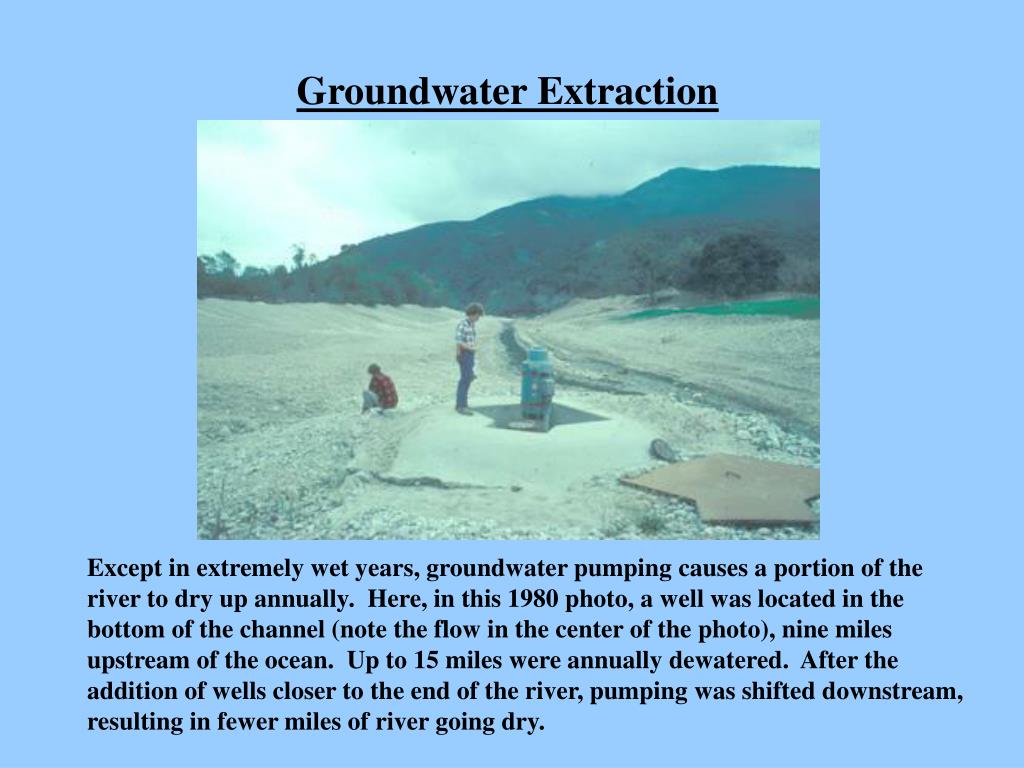 Groundwater Extraction

Except in extremely wet years, groundwater pumping causes a portion of the river to dry up annually. Here, in this 1980 photo, a well was located in the bottom of the channel (note the flow in the center of the photo), nine miles upstream of the ocean. Up to 15 miles were annually dewatered. After the addition of wells closer to the end of the river, pumping was shifted downstream, resulting in fewer miles of river going dry.